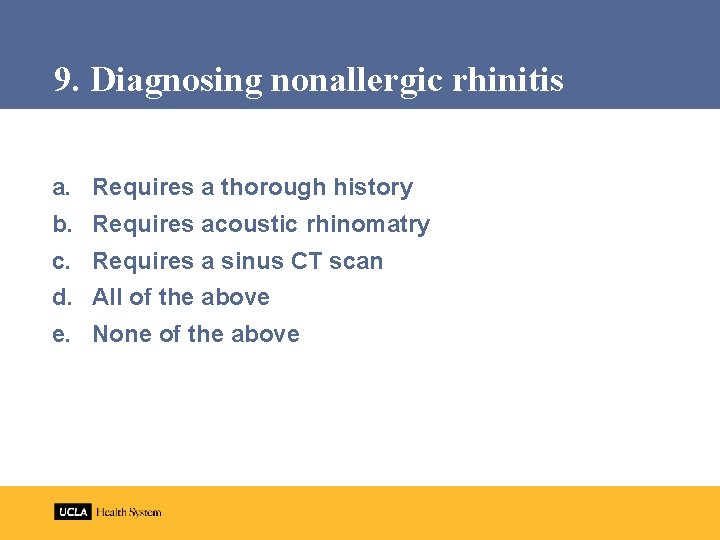 9. Diagnosing nonallergic rhinitis

a. Requires a thorough history
b. Requires acoustic rhinomatry
c. Requires a sinus CT scan
d. All of the above
e. None of the above

UCLA Health System